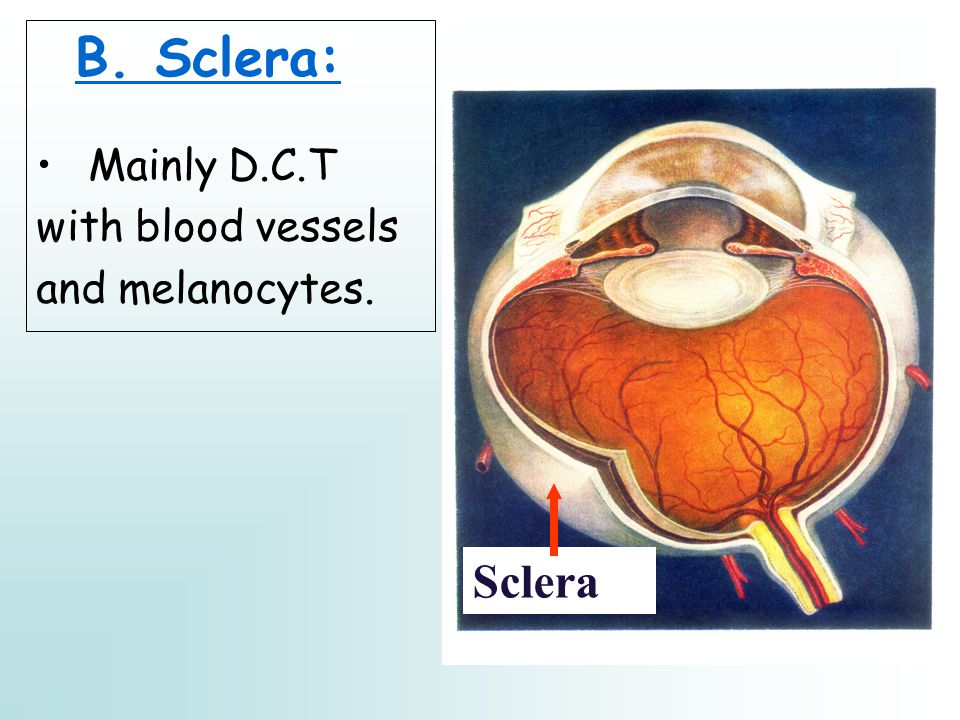 B. Sclera:

• Mainly D.C.T with blood vessels and melanocytes.

Sclera